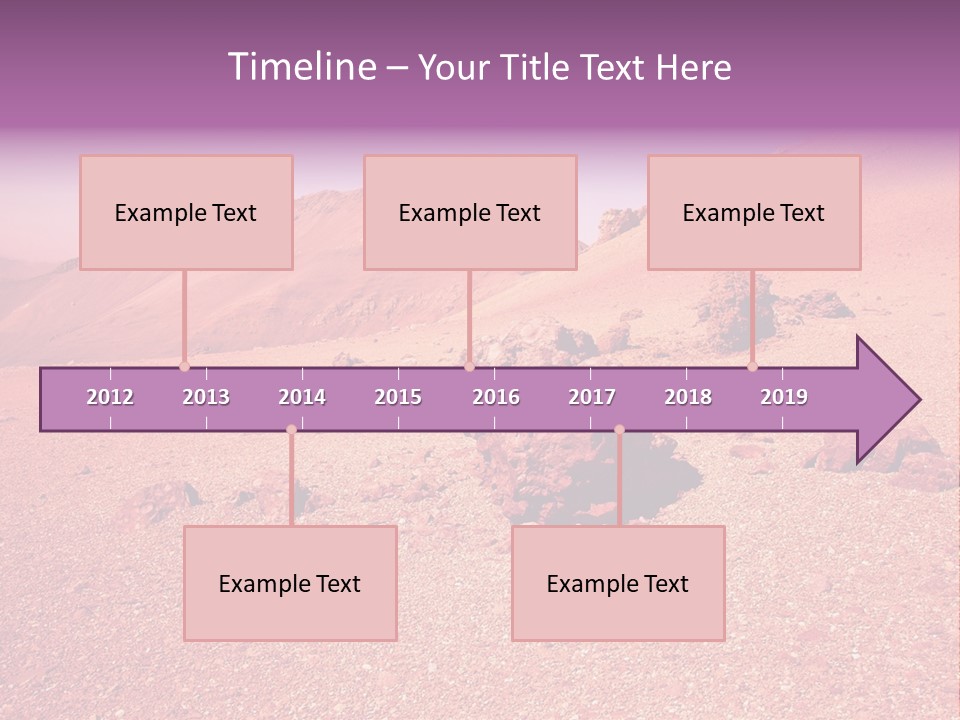 Timeline – Your Title Text Here

Example Text

Example Text

Example Text

2012 2013 2014 2015 2016 2017 2018 2019

Example Text

Example Text